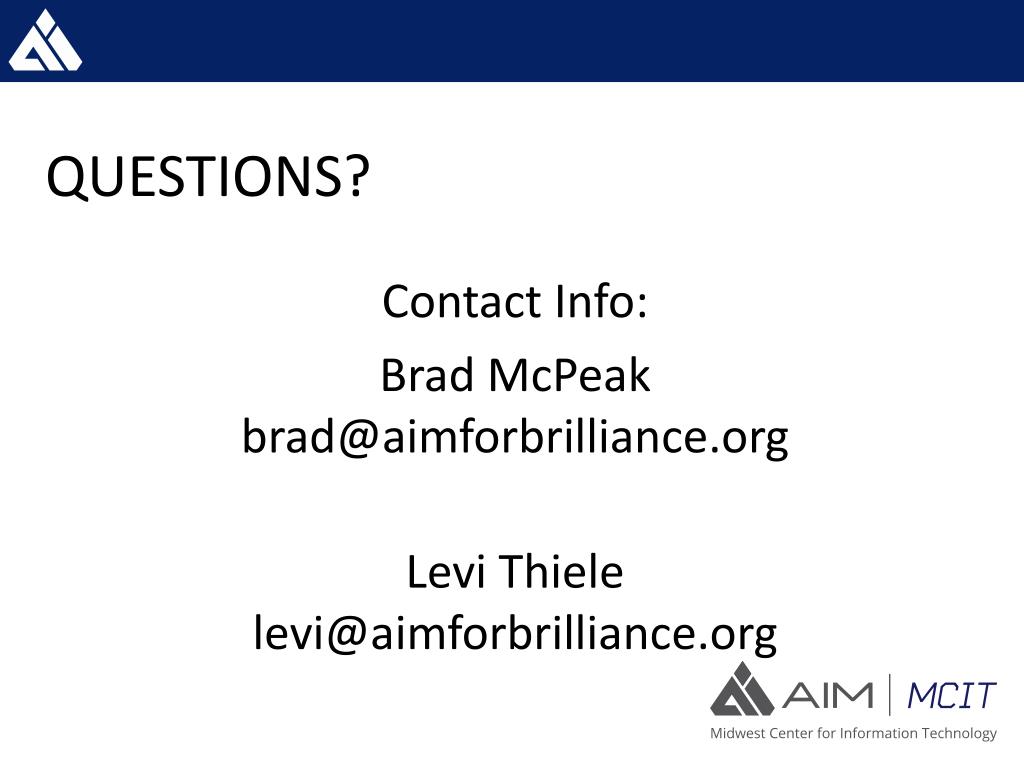 QUESTIONS?

Contact Info:

Brad McPeak
brad@aimforbrilliance.org

Levi Thiele
levi@aimforbrilliance.org

AIM | MCIT
Midwest Center for Information Technology